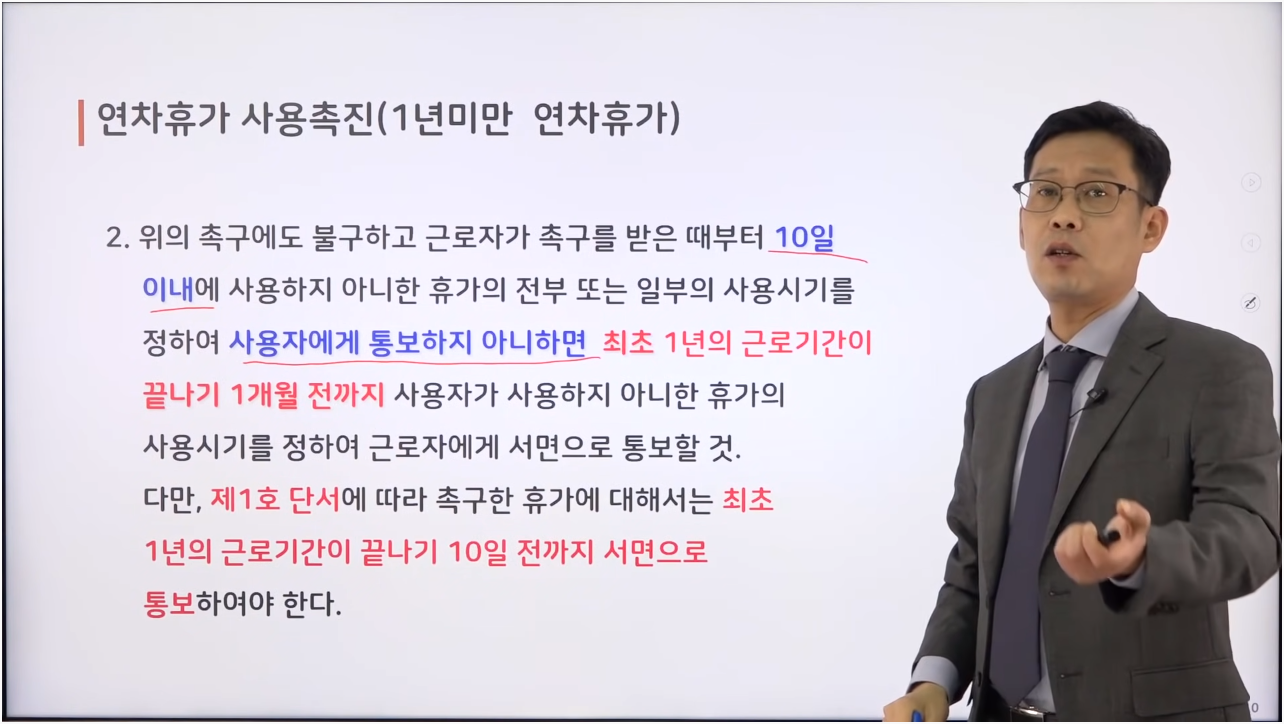 연차휴가 사용촉진(1년미만 연차휴가)

2. 위의 촉구에도 불구하고 근로자가 촉구를 받은 때부터 10일 이내에 사용하지 아니한 휴가의 전부 또는 일부의 사용시기를 정하여 사용자에게 통보하지 아니하면 최초 1년의 근로기간이 끝나기 1개월 전까지 사용자가 사용하지 아니한 휴가의 사용시기를 정하여 근로자에게 서면으로 통보할 것. 다만, 제1호 단서에 따라 촉구한 휴가에 대해서는 최초 1년의 근로기간이 끝나기 10일 전까지 서면으로 통보하여야 한다.